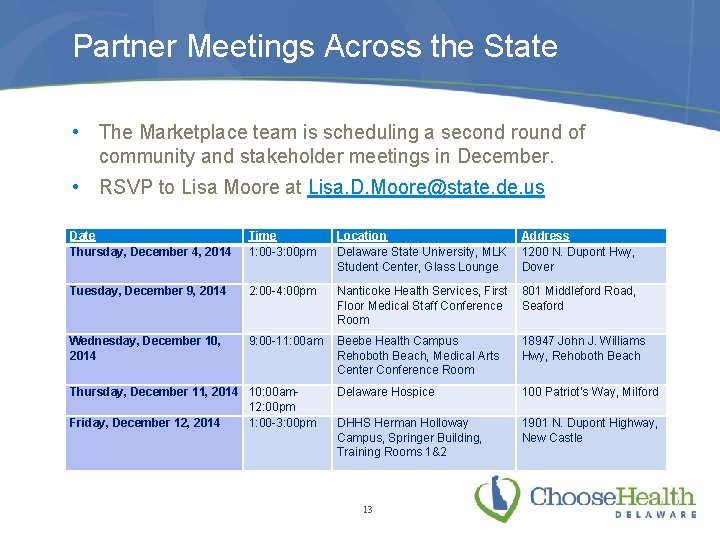 Partner Meetings Across the State

• The Marketplace team is scheduling a second round of community and stakeholder meetings in December.

• RSVP to Lisa Moore at Lisa.D.Moore@state.de.us

| Date | Time | Location | Address |
|---|---|---|---|
| Thursday, December 4, 2014 | 1:00-3:00pm | Delaware State University, MLK Student Center, Glass Lounge | 1200 N. Dupont Hwy, Dover |
| Tuesday, December 9, 2014 | 2:00-4:00pm | Nanticoke Health Services, First Floor Medical Staff Conference Room | 801 Middleford Road, Seaford |
| Wednesday, December 10, 2014 | 9:00-11:00am | Beebe Health Campus Rehoboth Beach, Medical Arts Center Conference Room | 18947 John J. Williams Hwy, Rehoboth Beach |
| Thursday, December 11, 2014 | 10:00am-12:00pm | Delaware Hospice | 100 Patriot's Way, Milford |
| Friday, December 12, 2014 | 1:00-3:00pm | DHHS Herman Holloway Campus, Springer Building, Training Rooms 1&2 | 1901 N. Dupont Highway, New Castle |

13

ChooseHealth DELAWARE